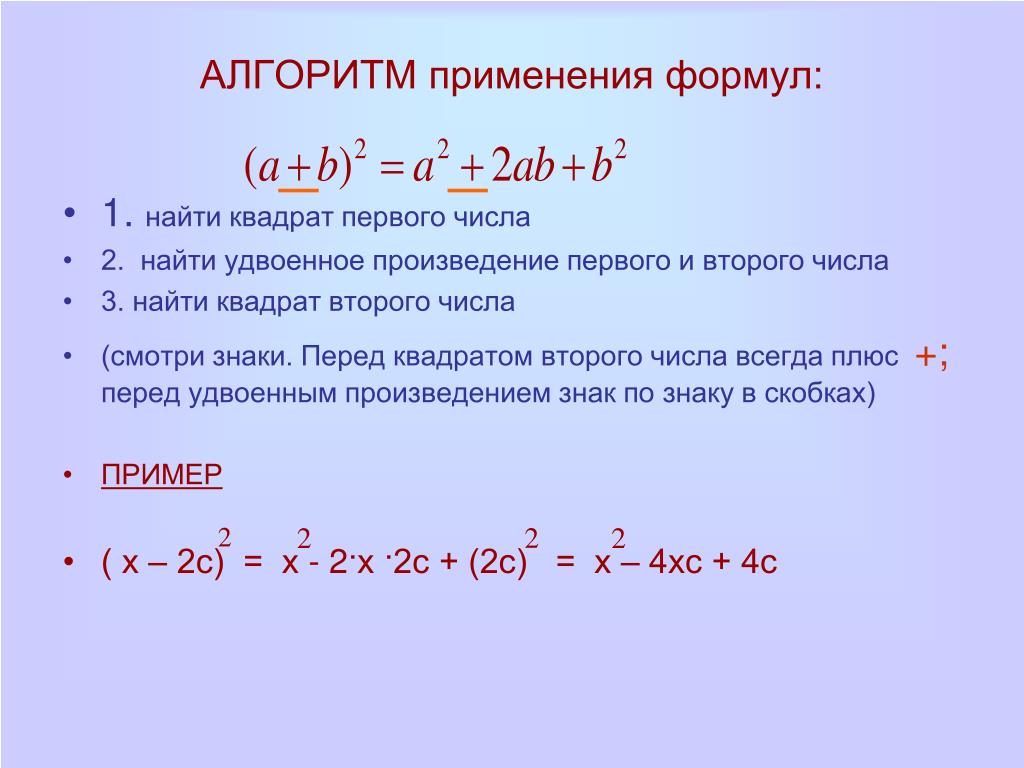 АЛГОРИТМ применения формул:

$(a \pm b)^2 = a^2 \pm 2ab + b^2$

• 1. найти квадрат первого числа
• 2. найти удвоенное произведение первого и второго числа
• 3. найти квадрат второго числа
• (смотри знаки. Перед квадратом второго числа всегда плюс +; перед удвоенным произведением знак по знаку в скобках)

• ПРИМЕР

• $( x – 2c)^2 = x^2 - 2 \cdot x \cdot 2c + (2c)^2 = x^2 – 4xc + 4c$